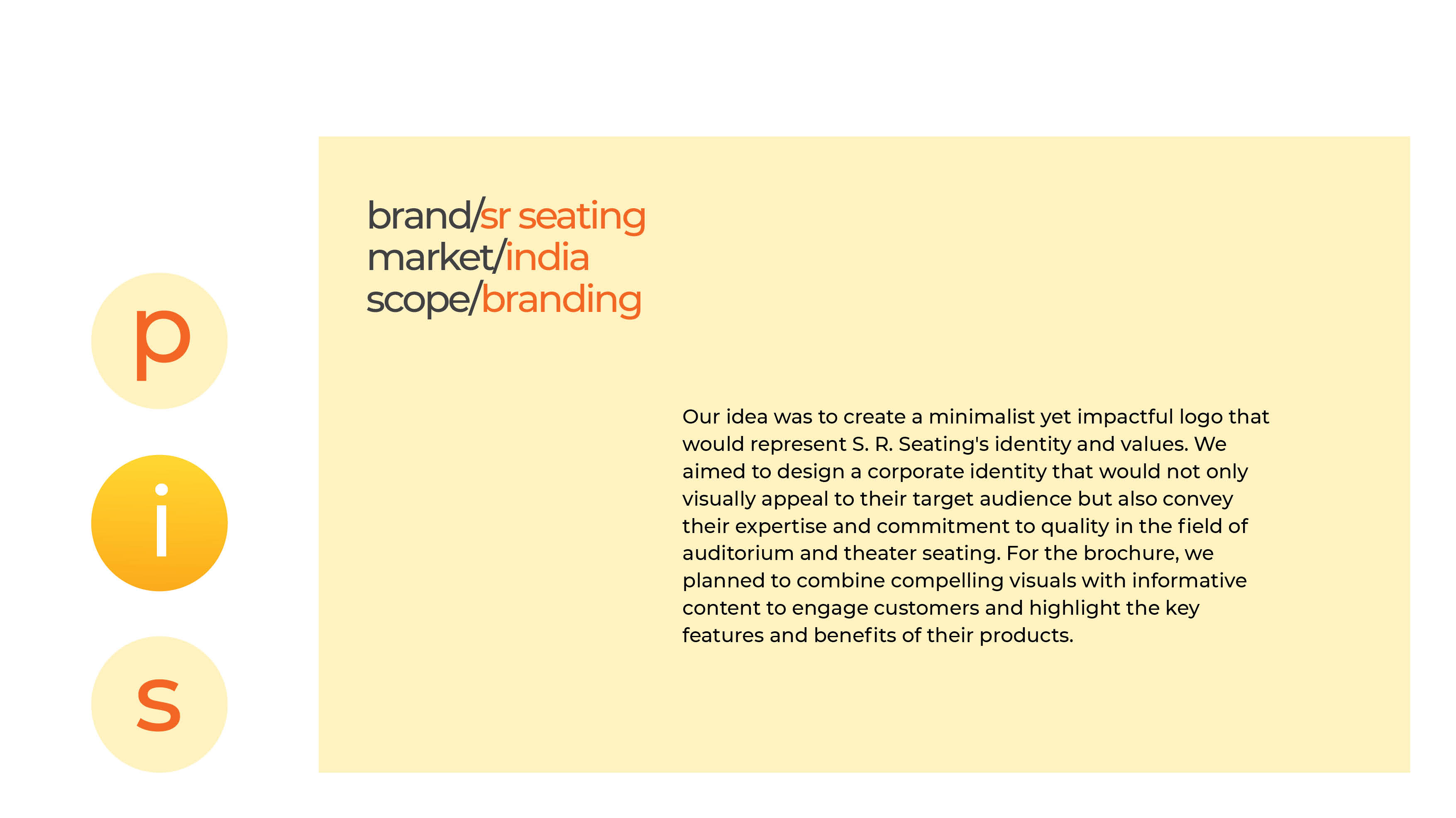 p

i

s

brand/sr seating
market/india
scope/branding

Our idea was to create a minimalist yet impactful logo that would represent S. R. Seating's identity and values. We aimed to design a corporate identity that would not only visually appeal to their target audience but also convey their expertise and commitment to quality in the field of auditorium and theater seating. For the brochure, we planned to combine compelling visuals with informative content to engage customers and highlight the key features and benefits of their products.